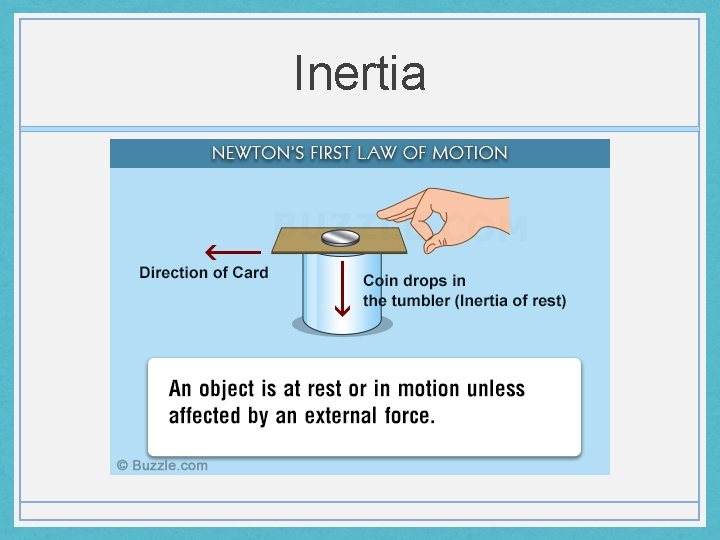 Inertia

NEWTON'S FIRST LAW OF MOTION

BUZZLE.COM

Direction of Card

Coin drops in the tumbler (Inertia of rest)

An object is at rest or in motion unless affected by an external force.

© Buzzle.com